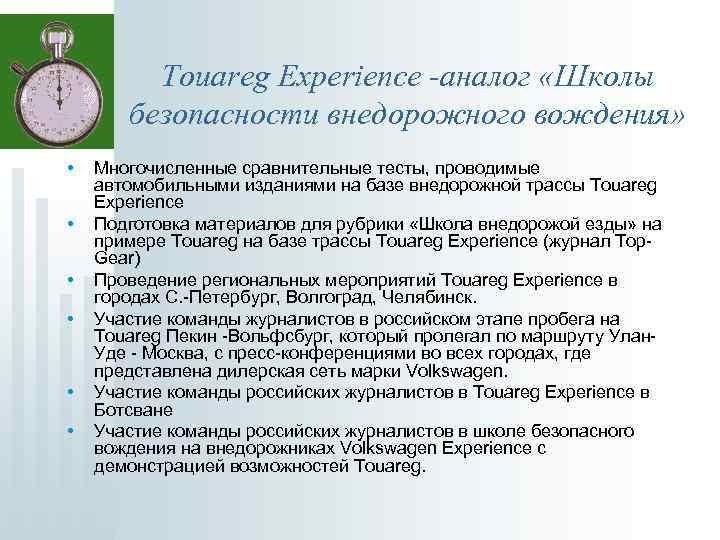 Touareg Experience -аналог «Школы безопасности внедорожного вождения»

• Многочисленные сравнительные тесты, проводимые автомобильными изданиями на базе внедорожной трассы Touareg Experience
• Подготовка материалов для рубрики «Школа внедорожой езды» на примере Touareg на базе трассы Touareg Experience (журнал Top-Gear)
• Проведение региональных мероприятий Touareg Experience в городах С.-Петербург, Волгоград, Челябинск.
• Участие команды журналистов в российском этапе пробега на Touareg Пекин -Вольфсбург, который пролегал по маршруту Улан-Уде - Москва, с пресс-конференциями во всех городах, где представлена дилерская сеть марки Volkswagen.
• Участие команды российских журналистов в Touareg Experience в Ботсване
• Участие команды российских журналистов в школе безопасного вождения на внедорожниках Volkswagen Experience с демонстрацией возможностей Touareg.